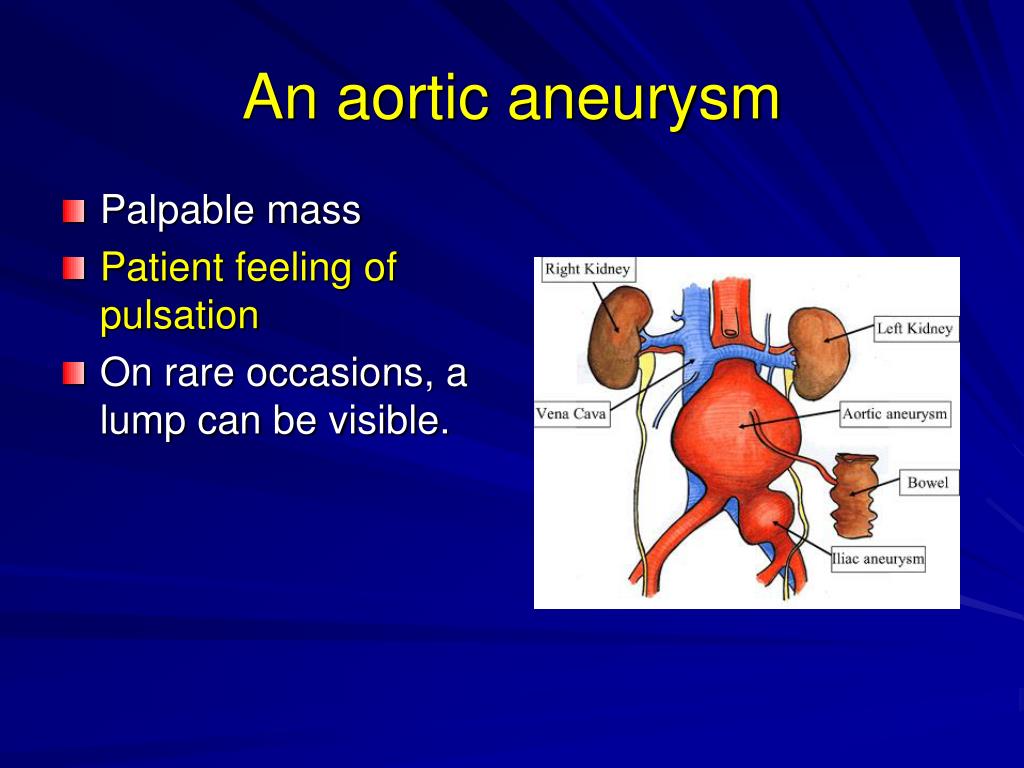 An aortic aneurysm

Palpable mass
Patient feeling of pulsation
On rare occasions, a lump can be visible.

Right Kidney
Left Kidney
Vena Cava
Aortic aneurysm
Bowel
Iliac aneurysm